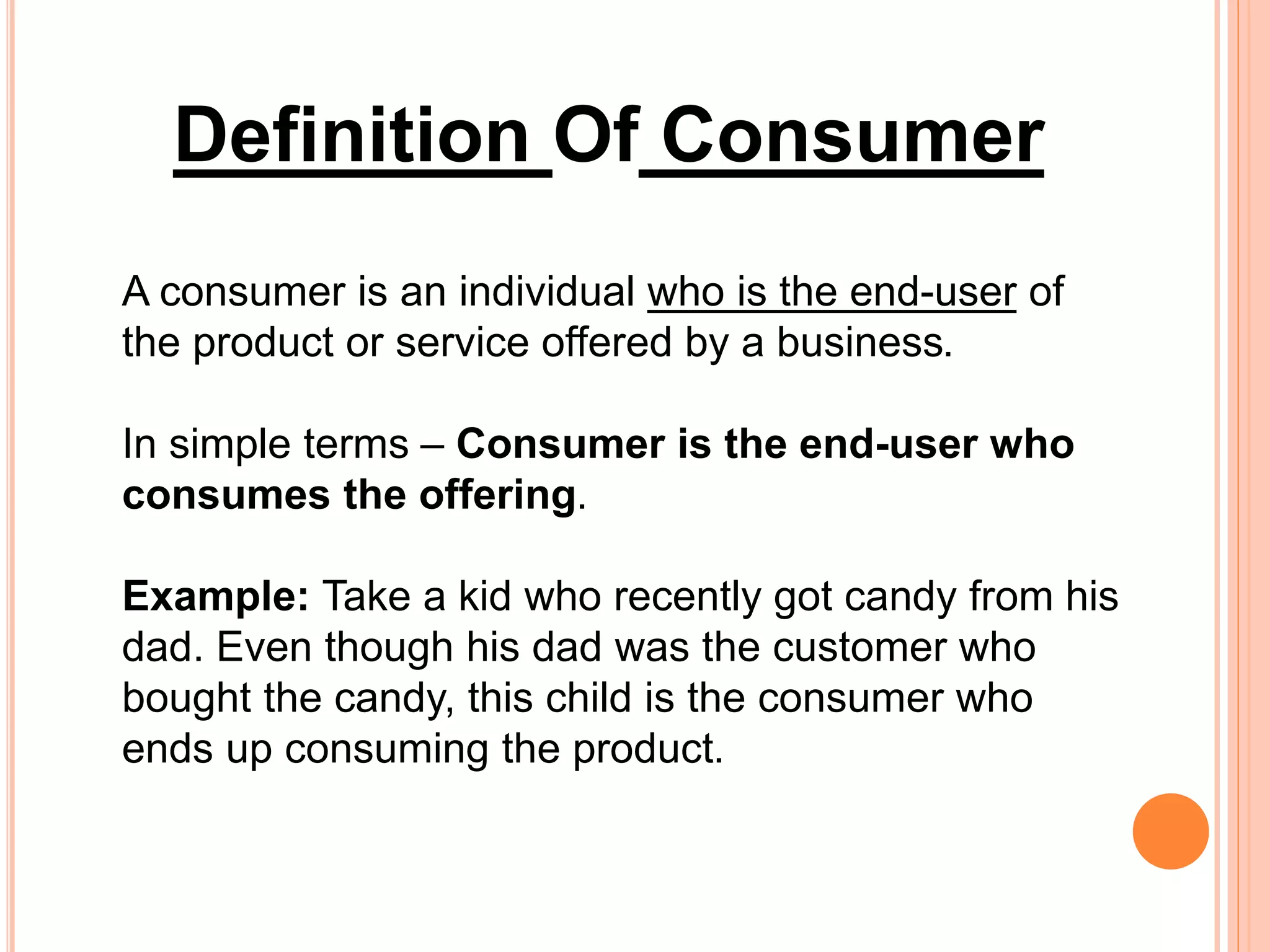 Definition Of Consumer

A consumer is an individual who is the end-user of the product or service offered by a business.

In simple terms – Consumer is the end-user who consumes the offering.

Example: Take a kid who recently got candy from his dad. Even though his dad was the customer who bought the candy, this child is the consumer who ends up consuming the product.